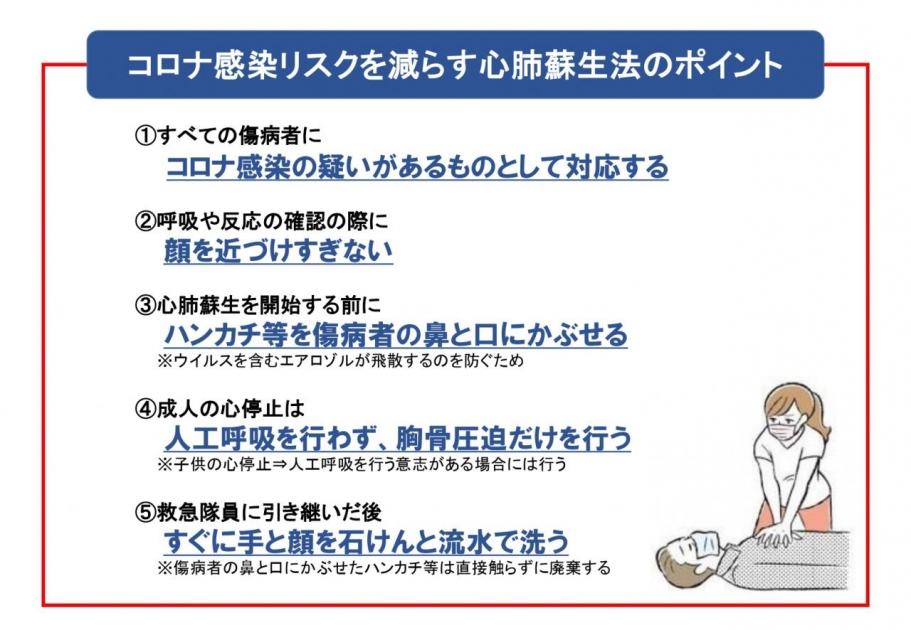 コロナ感染リスクを減らす心肺蘇生法のポイント

①すべての傷病者に
コロナ感染の疑いがあるものとして対応する

②呼吸や反応の確認の際に
顔を近づけすぎない

③心肺蘇生を開始する前に
ハンカチ等を傷病者の鼻と口にかぶせる
※ウイルスを含むエアロゾルが飛散するのを防ぐため

④成人の心停止は
人工呼吸を行わず、胸骨圧迫だけを行う
※子供の心停止⇒人工呼吸を行う意志がある場合には行う

⑤救急隊員に引き継いだ後
すぐに手と顔を石けんと流水で洗う
※傷病者の鼻と口にかぶせたハンカチ等は直接触らずに廃棄する